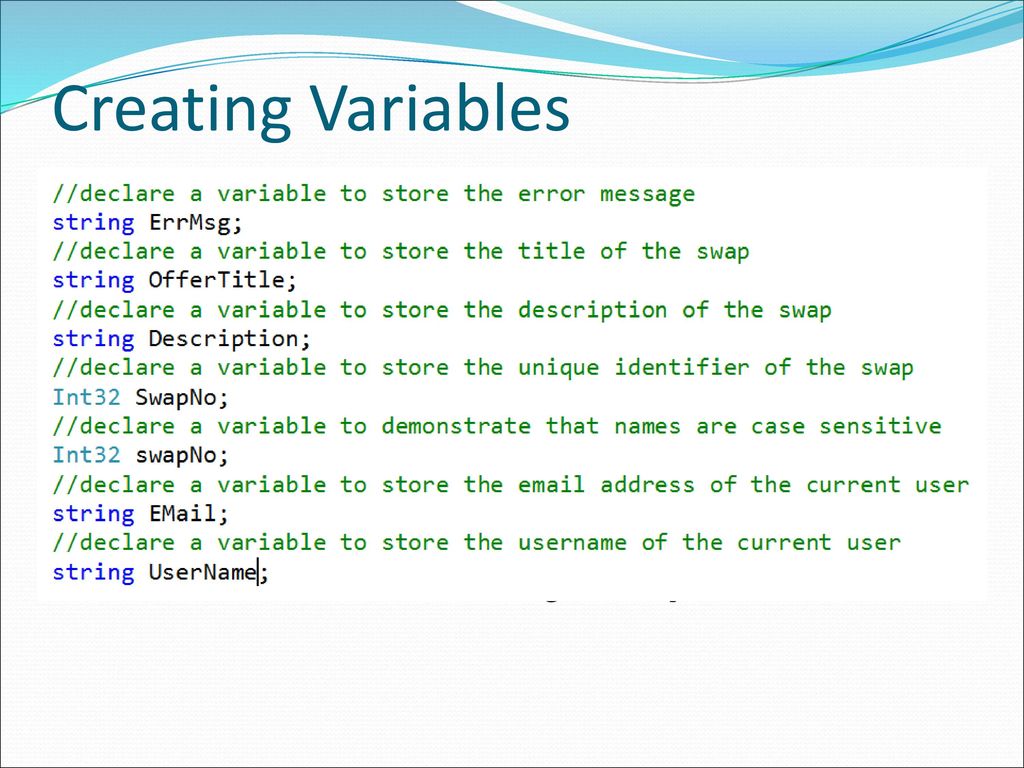 Creating Variables

//declare a variable to store the error message
string ErrMsg;
//declare a variable to store the title of the swap
string OfferTitle;
//declare a variable to store the description of the swap
string Description;
//declare a variable to store the unique identifier of the swap
Int32 SwapNo;
//declare a variable to demonstrate that names are case sensitive
Int32 swapNo;
//declare a variable to store the email address of the current user
string EMail;
//declare a variable to store the username of the current user
string UserName;